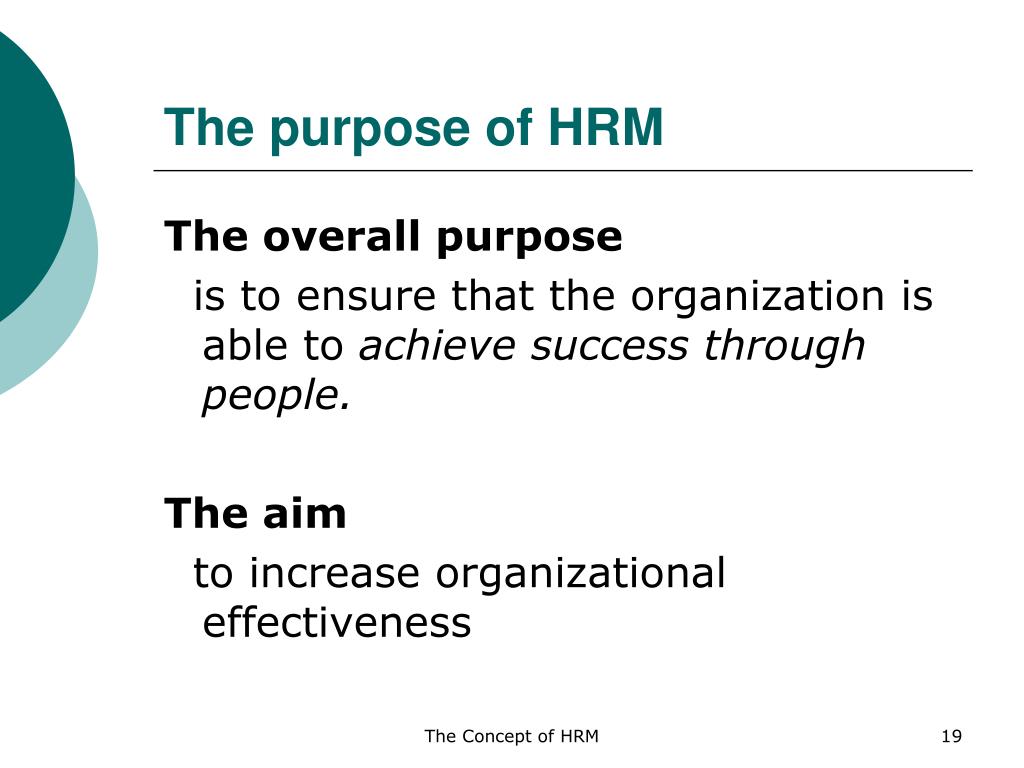 The purpose of HRM

The overall purpose

is to ensure that the organization is able to achieve success through people.

The aim

to increase organizational effectiveness

The Concept of HRM

19